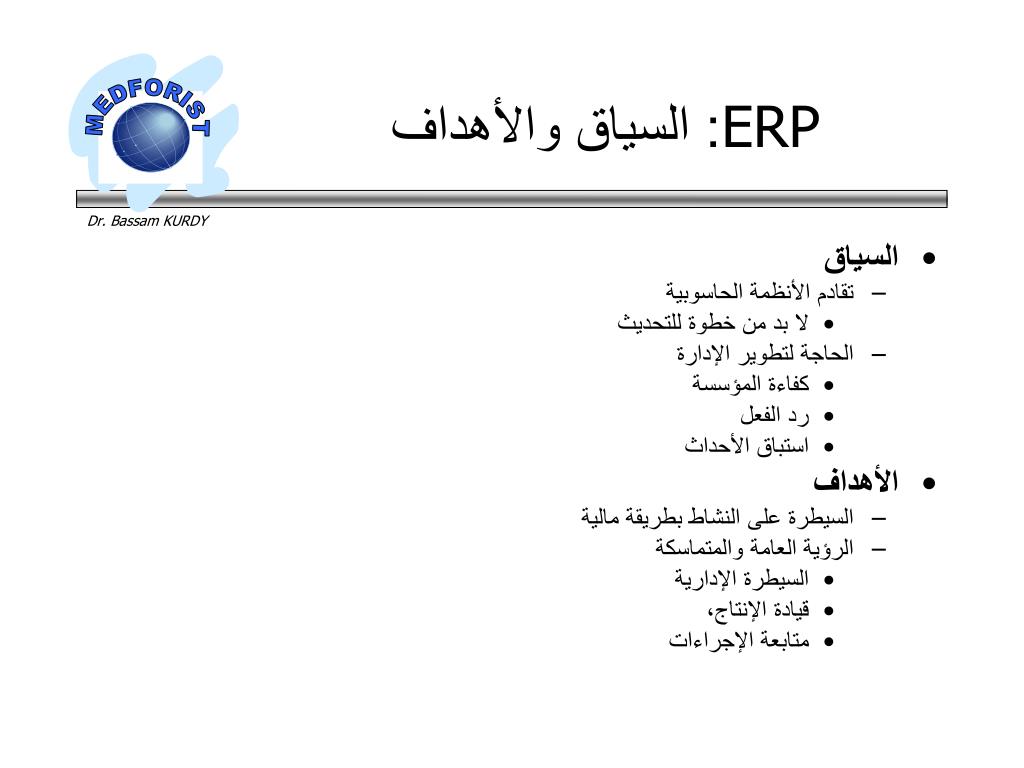 MEDFORIST

ERP: السياق والأهداف

Dr. Bassam KURDY

• السياق
– تقادم الأنظمة الحاسوبية
• لا بد من خطوة للتحديث
– الحاجة لتطوير الإدارة
• كفاءة المؤسسة
• رد الفعل
• استباق الأحداث
• الأهداف
– السيطرة على النشاط بطريقة مالية
– الرؤية العامة والمتماسكة
• السيطرة الإدارية
• قيادة الإنتاج،
• متابعة الإجراءات